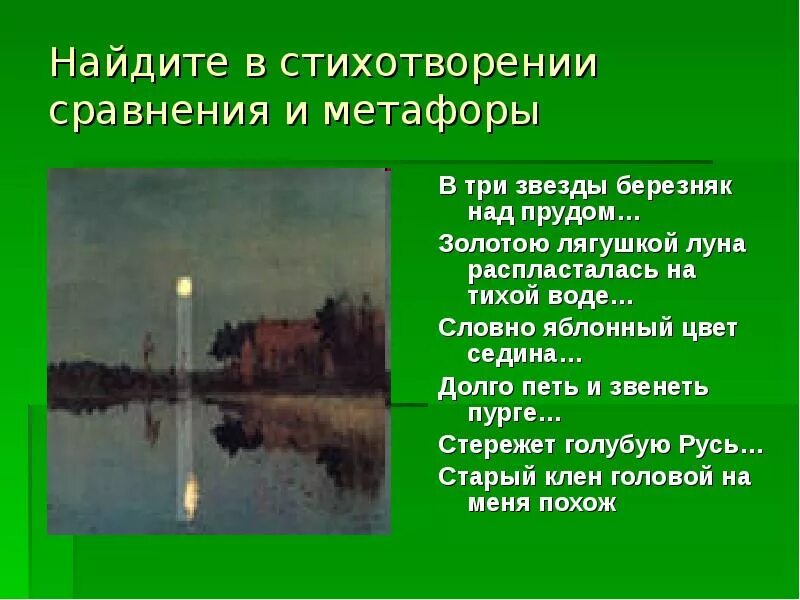 Найдите в стихотворении сравнения и метафоры

В три звезды березняк над прудом…

Золотою лягушкой луна распласталась на тихой воде…

Словно яблонный цвет седина…

Долго петь и звенеть пурге…

Стережет голубую Русь…

Старый клен головой на меня похож